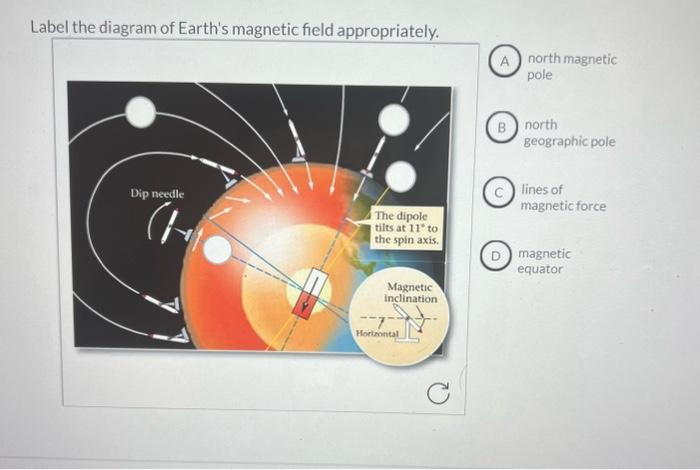 Label the diagram of Earth's magnetic field appropriately.

Dip needle

The dipole tilts at 11° to the spin axis.

Magnetic inclination

Horizontal

A north magnetic pole

B north geographic pole

C lines of magnetic force

D magnetic equator